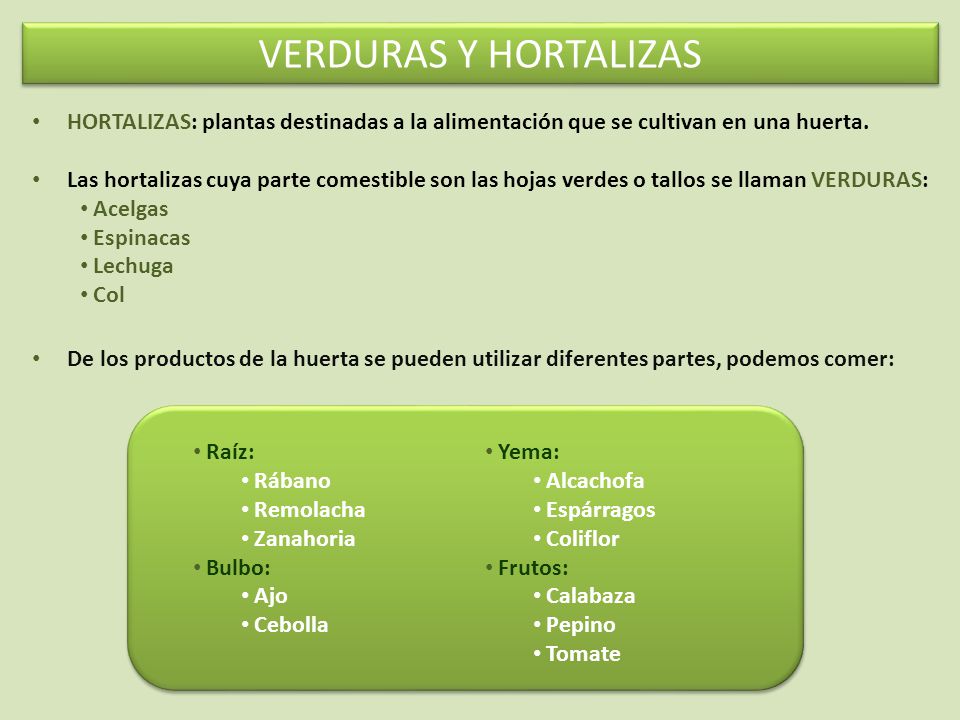 VERDURAS Y HORTALIZAS

• HORTALIZAS: plantas destinadas a la alimentación que se cultivan en una huerta.

• Las hortalizas cuya parte comestible son las hojas verdes o tallos se llaman VERDURAS:
  • Acelgas
  • Espinacas
  • Lechuga
  • Col

• De los productos de la huerta se pueden utilizar diferentes partes, podemos comer:

• Raíz:
  • Rábano
  • Remolacha
  • Zanahoria
• Bulbo:
  • Ajo
  • Cebolla

• Yema:
  • Alcachofa
  • Espárragos
  • Coliflor
• Frutos:
  • Calabaza
  • Pepino
  • Tomate